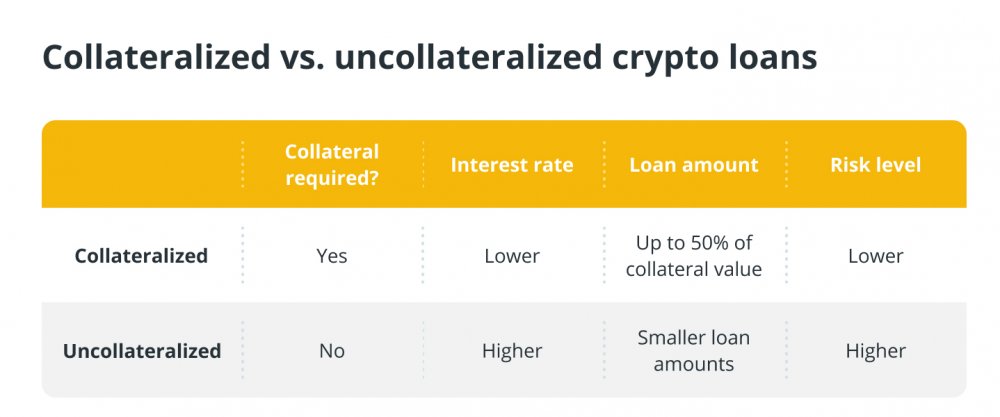 Collateralized vs. uncollateralized crypto loans

| | Collateral required? | Interest rate | Loan amount | Risk level |
|---|---|---|---|---|
| Collateralized | Yes | Lower | Up to 50% of collateral value | Lower |
| Uncollateralized | No | Higher | Smaller loan amounts | Higher |